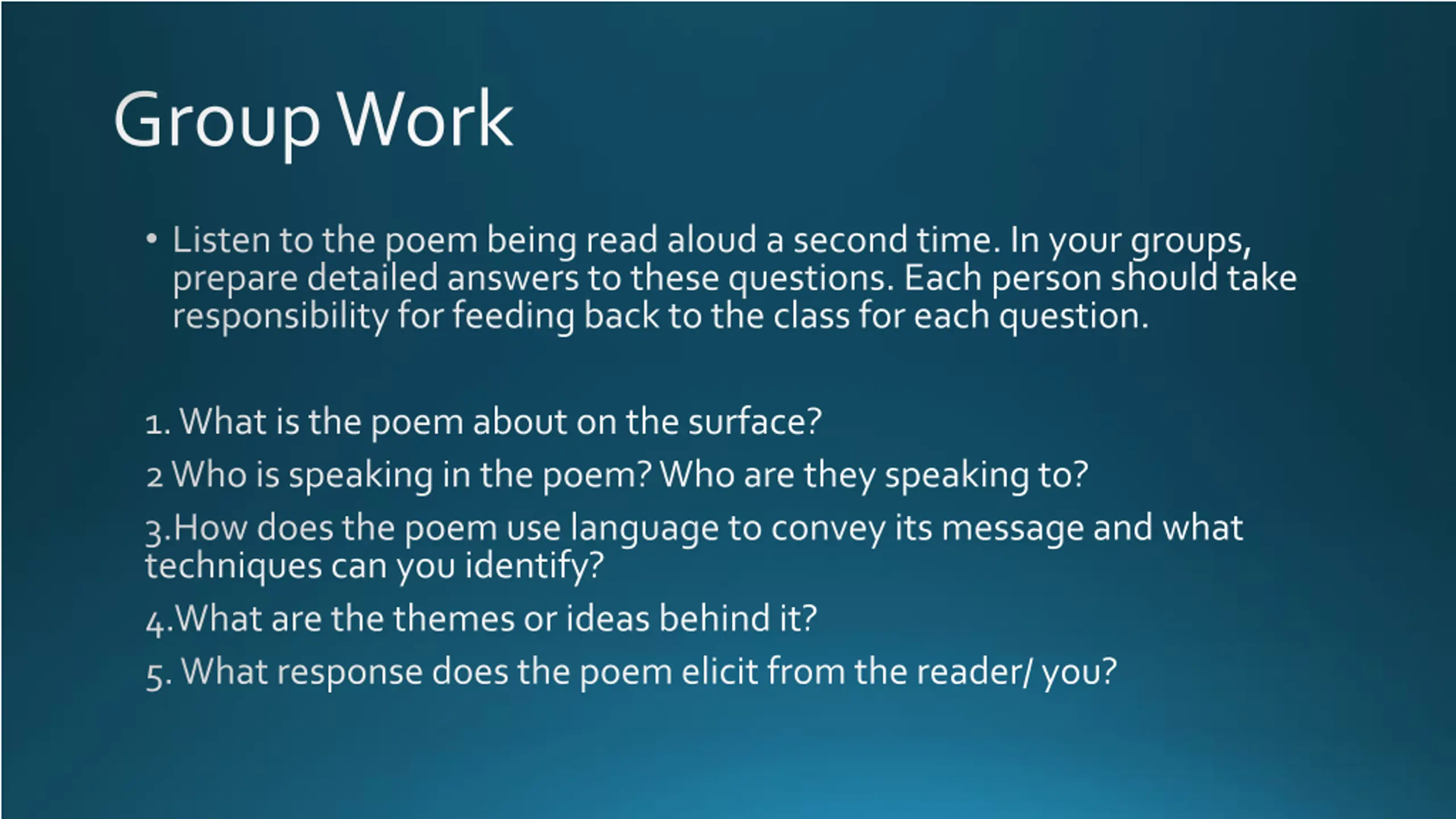 Group Work

• Listen to the poem being read aloud a second time. In your groups, prepare detailed answers to these questions. Each person should take responsibility for feeding back to the class for each question.

1. What is the poem about on the surface?

2 Who is speaking in the poem? Who are they speaking to?

3.How does the poem use language to convey its message and what techniques can you identify?

4.What are the themes or ideas behind it?

5. What response does the poem elicit from the reader/ you?